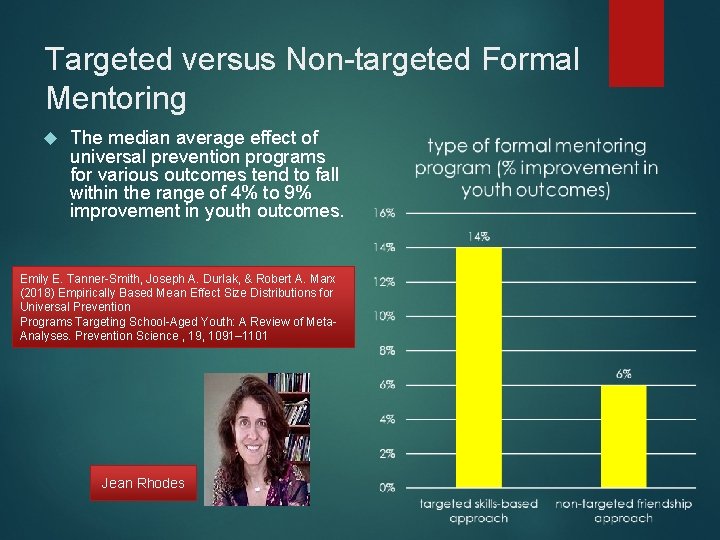 Targeted versus Non-targeted Formal Mentoring

The median average effect of universal prevention programs for various outcomes tend to fall within the range of 4% to 9% improvement in youth outcomes.

Emily E. Tanner-Smith, Joseph A. Durlak, & Robert A. Marx (2018) Empirically Based Mean Effect Size Distributions for Universal Prevention
Programs Targeting School-Aged Youth: A Review of Meta-Analyses. Prevention Science , 19, 1091–1101

Jean Rhodes

type of formal mentoring program (% improvement in youth outcomes)

16%
14%
12%
10%
8%
6%
4%
2%
0%

14%
6%

targeted skills-based approach
non-targeted friendship approach